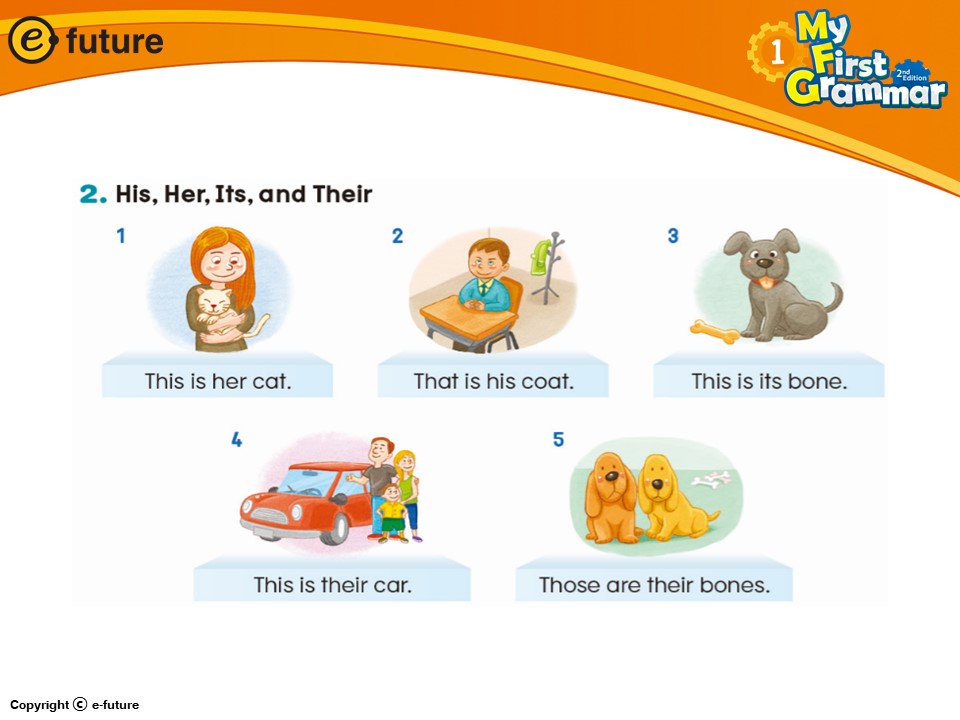 e future

1 My First Grammar 2nd Edition

2. His, Her, Its, and Their

1
This is her cat.

2
That is his coat.

3
This is its bone.

4
This is their car.

5
Those are their bones.

Copyright © e-future